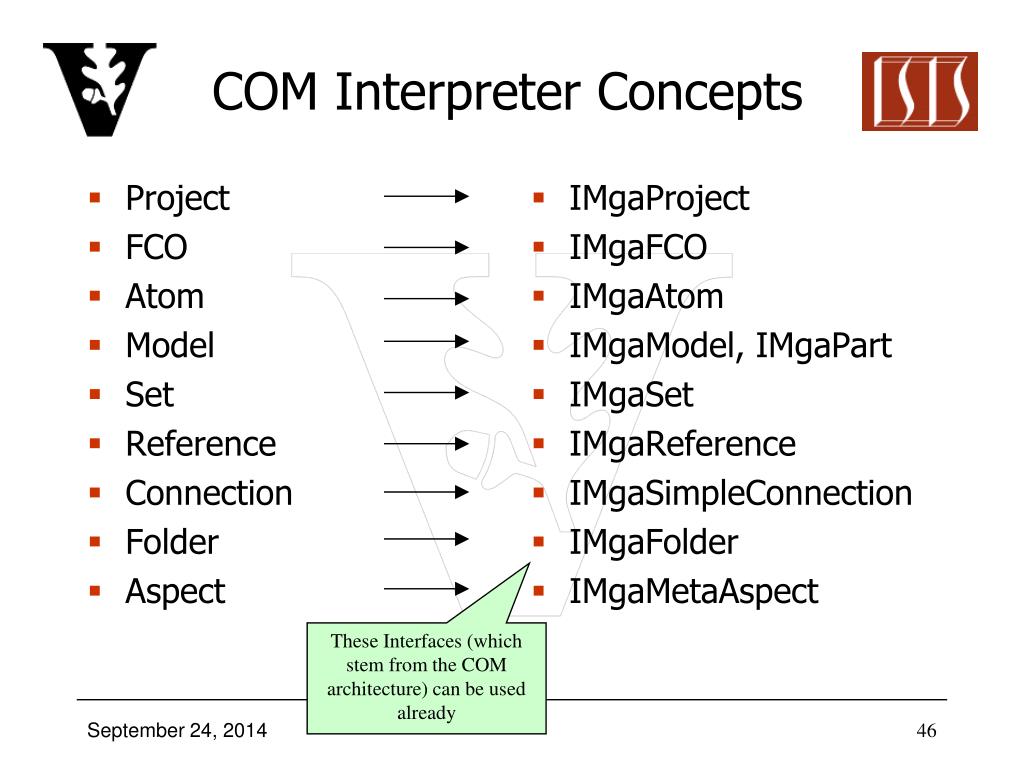 COM Interpreter Concepts

ISIS

- Project
- FCO
- Atom
- Model
- Set
- Reference
- Connection
- Folder
- Aspect

- IMgaProject
- IMgaFCO
- IMgaAtom
- IMgaModel, IMgaPart
- IMgaSet
- IMgaReference
- IMgaSimpleConnection
- IMgaFolder
- IMgaMetaAspect

These Interfaces (which stem from the COM architecture) can be used already

September 24, 2014

46